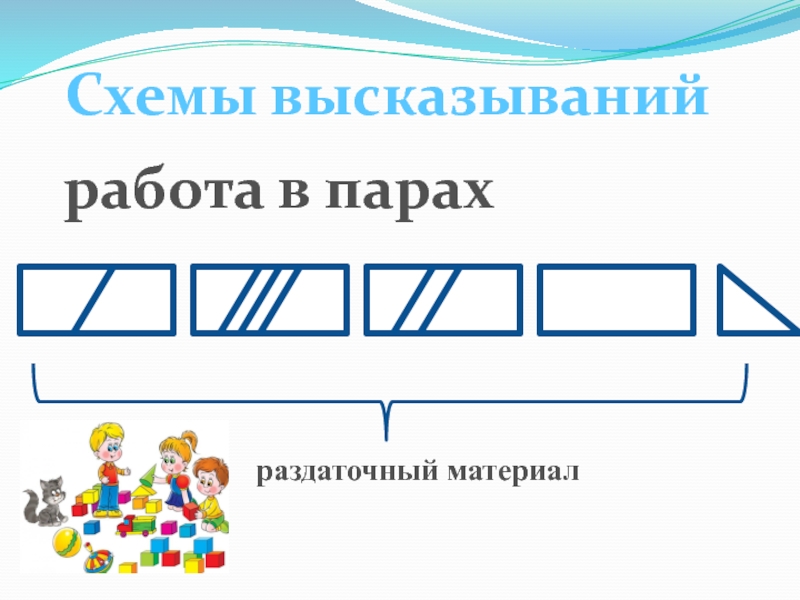 Схемы высказываний

работа в парах

раздаточный материал